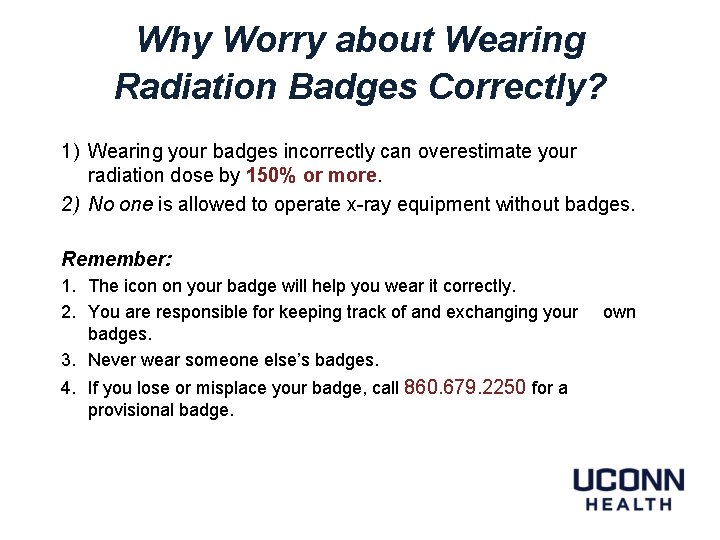 Why Worry about Wearing Radiation Badges Correctly?

1) Wearing your badges incorrectly can overestimate your radiation dose by 150% or more.
2) No one is allowed to operate x-ray equipment without badges.

Remember:
1. The icon on your badge will help you wear it correctly.
2. You are responsible for keeping track of and exchanging your own badges.
3. Never wear someone else's badges.
4. If you lose or misplace your badge, call 860.679.2250 for a provisional badge.

UCONN HEALTH